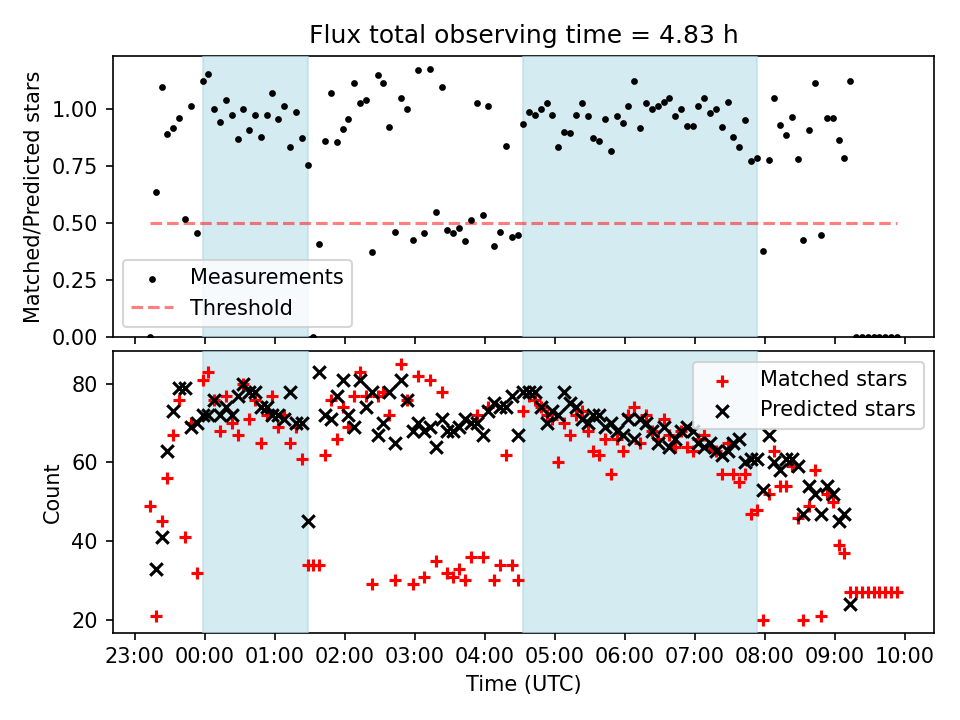 Flux total observing time = 4.83 h

Matched/Predicted stars

1.00
0.75
0.50
0.25
0.00

Measurements
Threshold

Count

80
60
40
20

Matched stars
Predicted stars

23:00 00:00 01:00 02:00 03:00 04:00 05:00 06:00 07:00 08:00 09:00 10:00

Time (UTC)